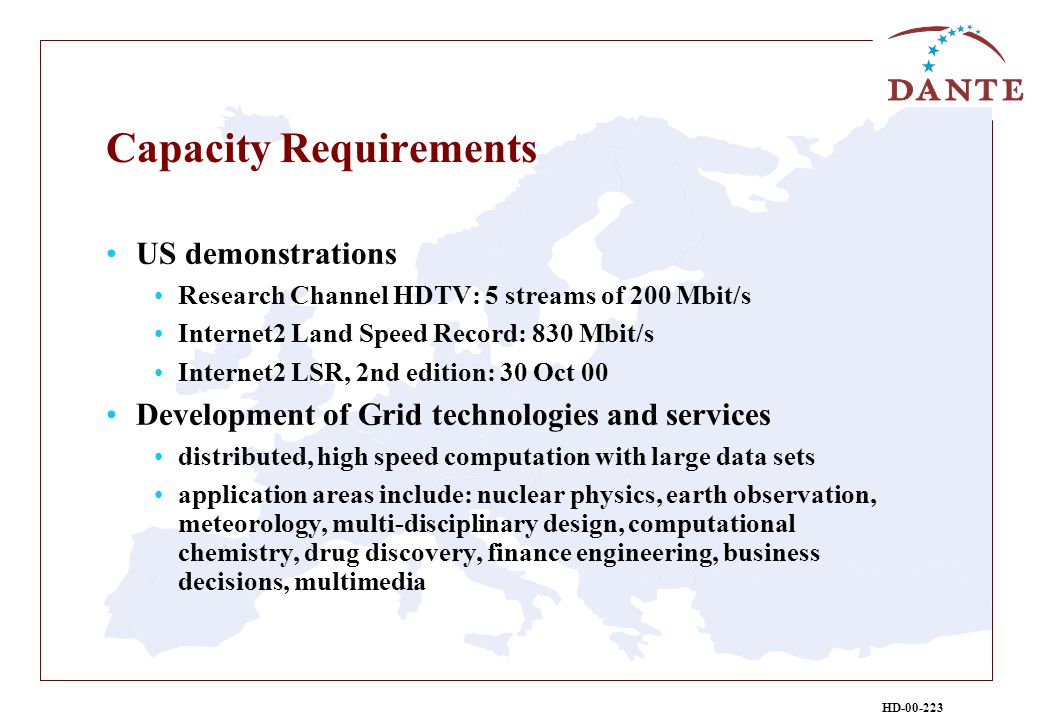 DANTE

Capacity Requirements

• US demonstrations
  • Research Channel HDTV: 5 streams of 200 Mbit/s
  • Internet2 Land Speed Record: 830 Mbit/s
  • Internet2 LSR, 2nd edition: 30 Oct 00
• Development of Grid technologies and services
  • distributed, high speed computation with large data sets
  • application areas include: nuclear physics, earth observation, meteorology, multi-disciplinary design, computational chemistry, drug discovery, finance engineering, business decisions, multimedia

HD-00-223